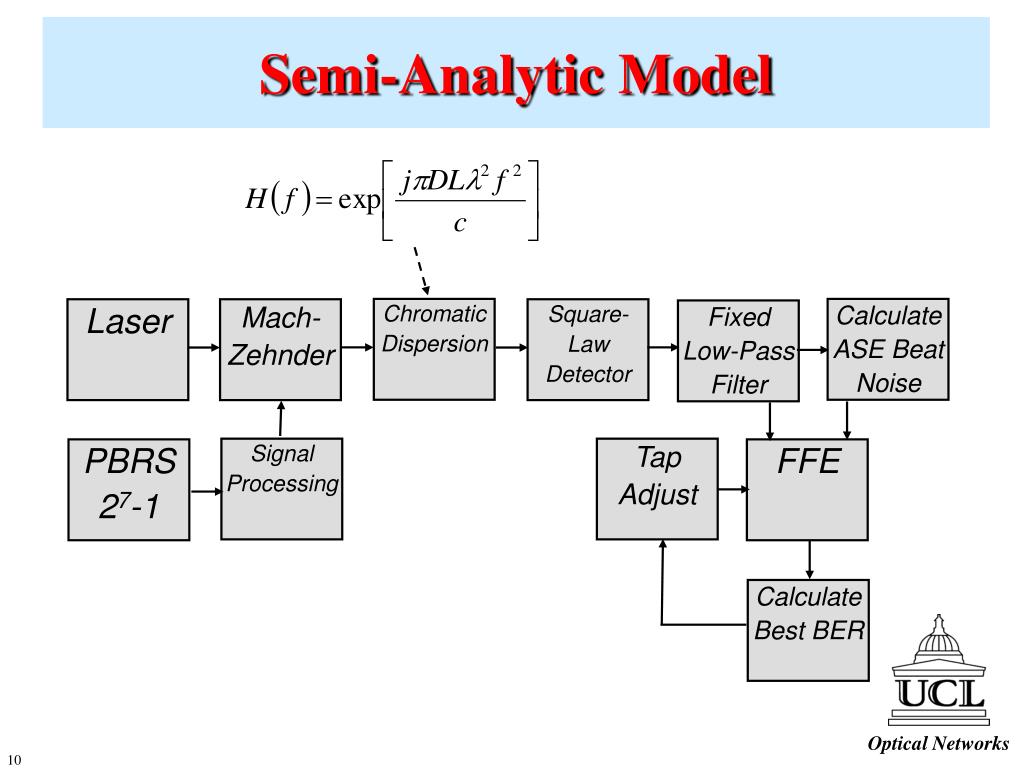 Semi-Analytic Model

$H(f) = \exp\left[\frac{j\pi DL\lambda^2 f^2}{c}\right]$

Laser

Mach-Zehnder

Chromatic Dispersion

Square-Law Detector

Fixed Low-Pass Filter

Calculate ASE Beat Noise

PBRS $2^7$-1

Signal Processing

Tap Adjust

FFE

Calculate Best BER

UCL

Optical Networks

10